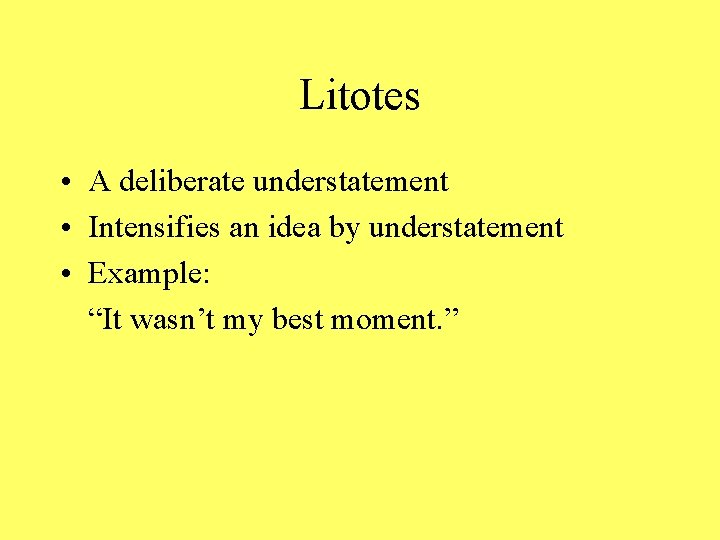 Litotes

• A deliberate understatement
• Intensifies an idea by understatement
• Example:
“It wasn’t my best moment.”